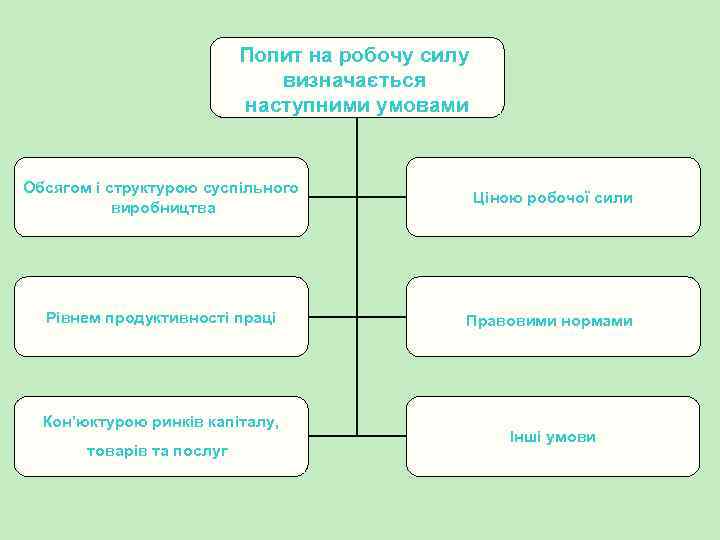 Попит на робочу силу визначається наступними умовами

Обсягом і структурою суспільного виробництва

Ціною робочої сили

Рівнем продуктивності праці

Правовими нормами

Кон'юктурою ринків капіталу, товарів та послуг

Інші умови